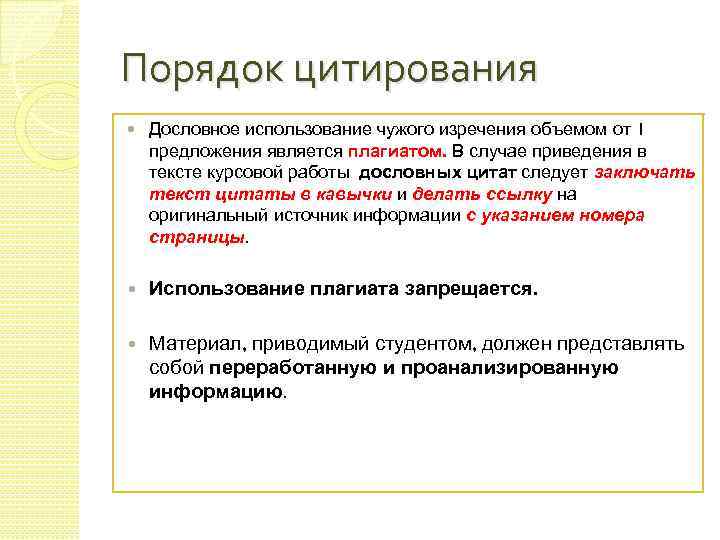 Порядок цитирования

Дословное использование чужого изречения объемом от 1 предложения является плагиатом. В случае приведения в тексте курсовой работы дословных цитат следует заключать текст цитаты в кавычки и делать ссылку на оригинальный источник информации с указанием номера страницы.

Использование плагиата запрещается.

Материал, приводимый студентом, должен представлять собой переработанную и проанализированную информацию.